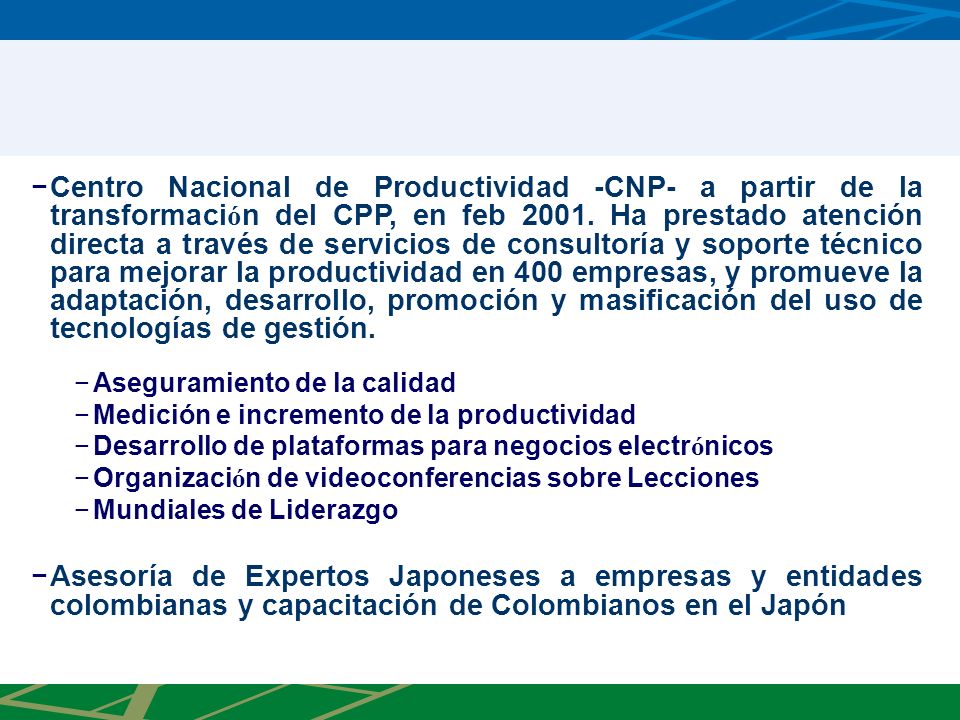 −Centro Nacional de Productividad -CNP- a partir de la transformación del CPP, en feb 2001. Ha prestado atención directa a través de servicios de consultoría y soporte técnico para mejorar la productividad en 400 empresas, y promueve la adaptación, desarrollo, promoción y masificación del uso de tecnologías de gestión.

−Aseguramiento de la calidad
−Medición e incremento de la productividad
−Desarrollo de plataformas para negocios electrónicos
−Organización de videoconferencias sobre Lecciones
−Mundiales de Liderazgo

−Asesoría de Expertos Japoneses a empresas y entidades colombianas y capacitación de Colombianos en el Japón